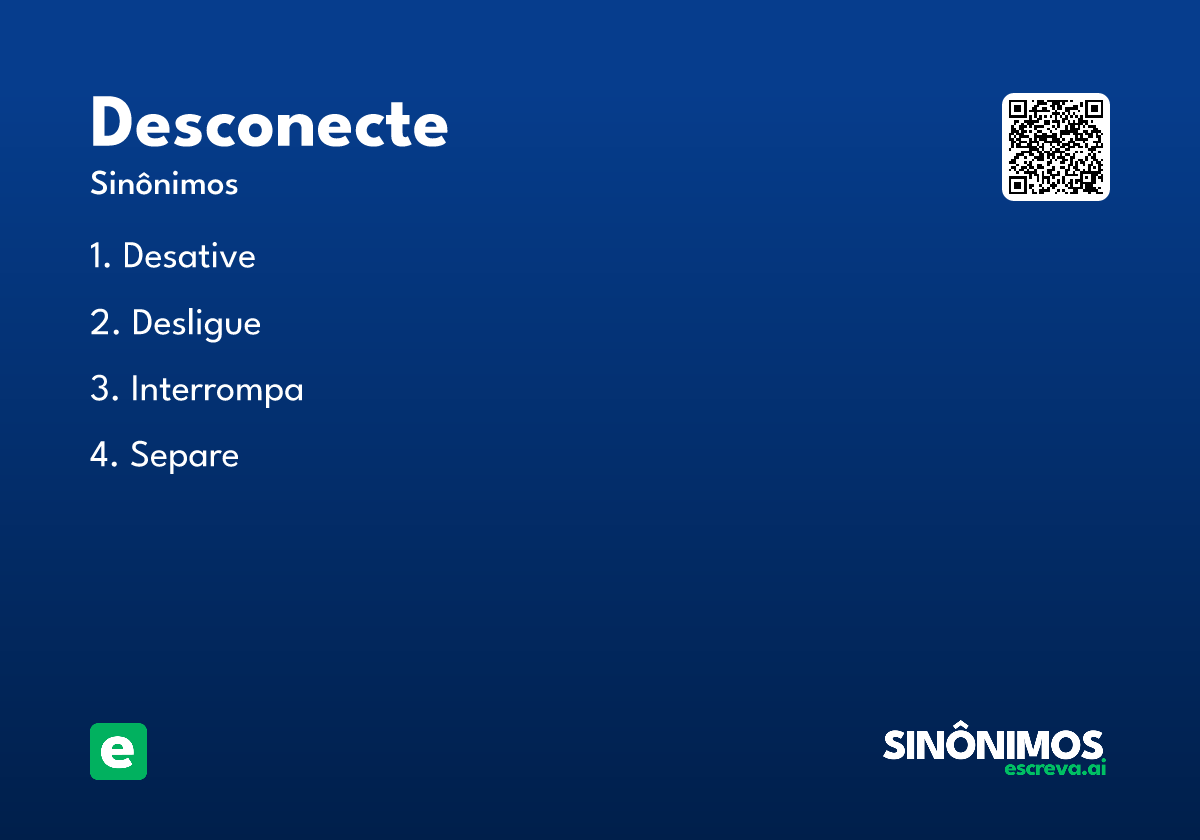 Desconecte
Sinônimos

1. Desative
2. Desligue
3. Interrompa
4. Separe

e

SINÔNIMOS
escreva.ai